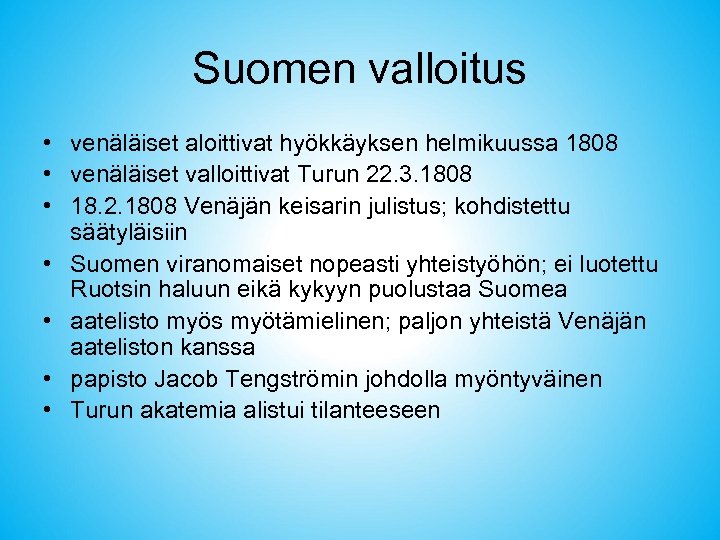 Suomen valloitus

• venäläiset aloittivat hyökkäyksen helmikuussa 1808
• venäläiset valloittivat Turun 22.3.1808
• 18.2.1808 Venäjän keisarin julistus; kohdistettu säätyläisiin
• Suomen viranomaiset nopeasti yhteistyöhön; ei luotettu Ruotsin haluun eikä kykyyn puolustaa Suomea
• aatelisto myös myötämielinen; paljon yhteistä Venäjän aateliston kanssa
• papisto Jacob Tengströmin johdolla myöntyväinen
• Turun akatemia alistui tilanteeseen